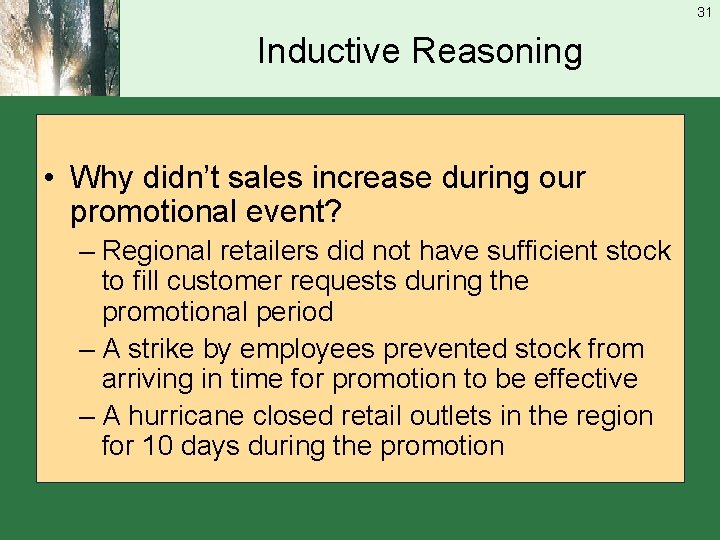 31

Inductive Reasoning

• Why didn't sales increase during our promotional event?

– Regional retailers did not have sufficient stock to fill customer requests during the promotional period

– A strike by employees prevented stock from arriving in time for promotion to be effective

– A hurricane closed retail outlets in the region for 10 days during the promotion